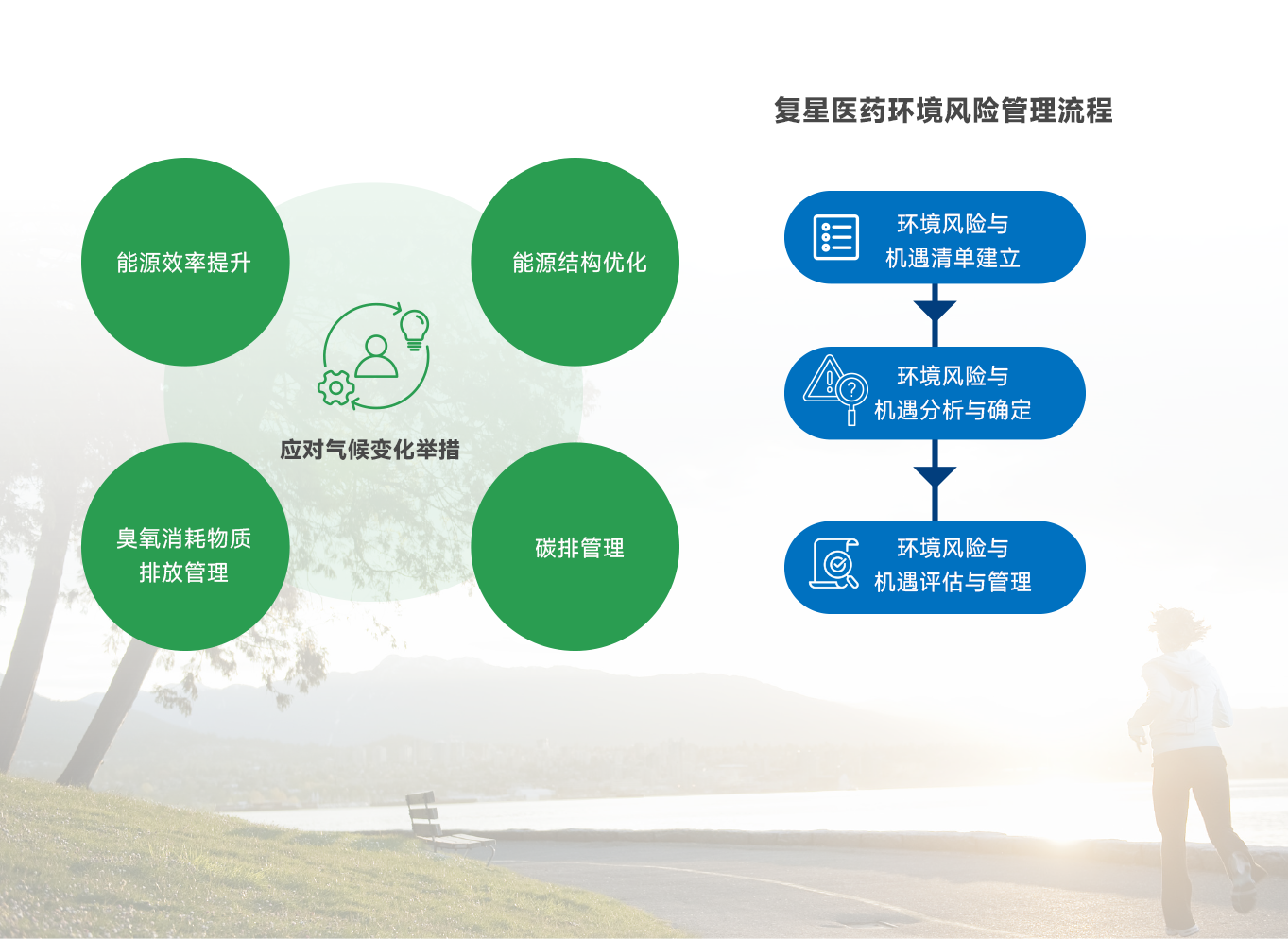 能源效率提升

能源结构优化

应对气候变化举措

臭氧消耗物质排放管理

碳排管理

复星医药环境风险管理流程

环境风险与机遇清单建立

环境风险与机遇分析与确定

环境风险与机遇评估与管理